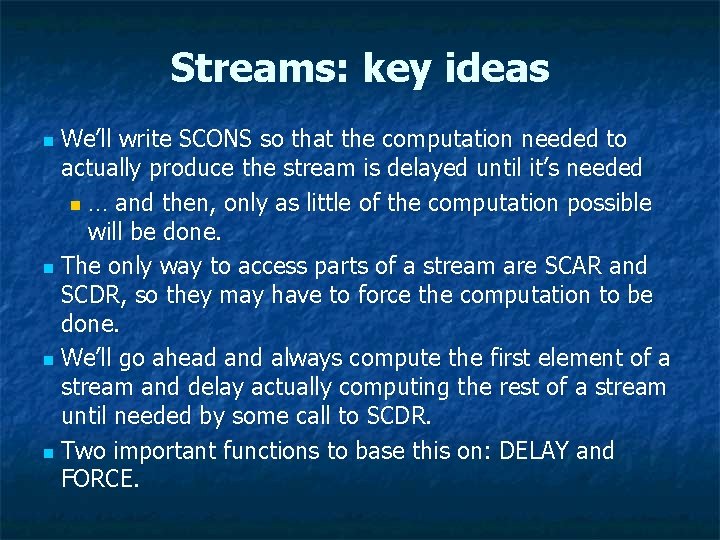 Streams: key ideas

We'll write SCONS so that the computation needed to actually produce the stream is delayed until it's needed

… and then, only as little of the computation possible will be done.

The only way to access parts of a stream are SCAR and SCDR, so they may have to force the computation to be done.

We'll go ahead and always compute the first element of a stream and delay actually computing the rest of a stream until needed by some call to SCDR.

Two important functions to base this on: DELAY and FORCE.